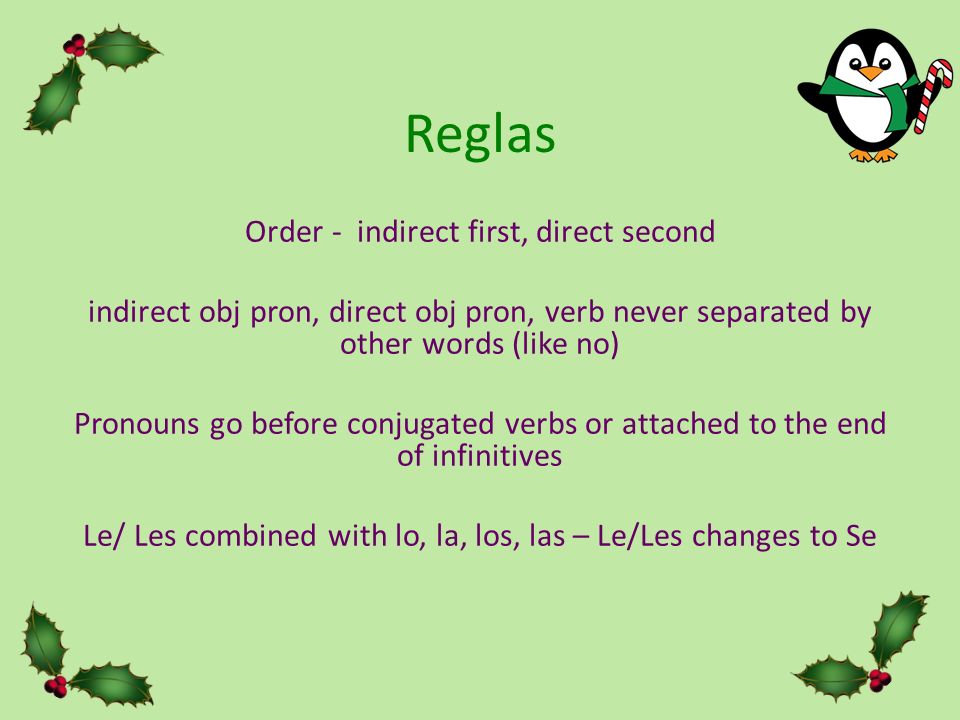 Reglas

Order - indirect first, direct second

indirect obj pron, direct obj pron, verb never separated by other words (like no)

Pronouns go before conjugated verbs or attached to the end of infinitives

Le/ Les combined with lo, la, los, las – Le/Les changes to Se